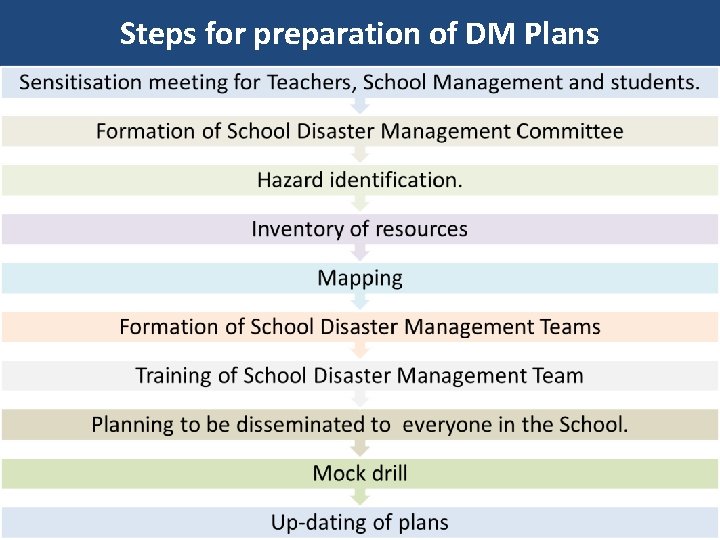 Steps for preparation of DM Plans

Sensitisation meeting for Teachers, School Management and students.

Formation of School Disaster Management Committee

Hazard identification.

Inventory of resources

Mapping

Formation of School Disaster Management Teams

Training of School Disaster Management Team

Planning to be disseminated to everyone in the School.

Mock drill

Up-dating of plans